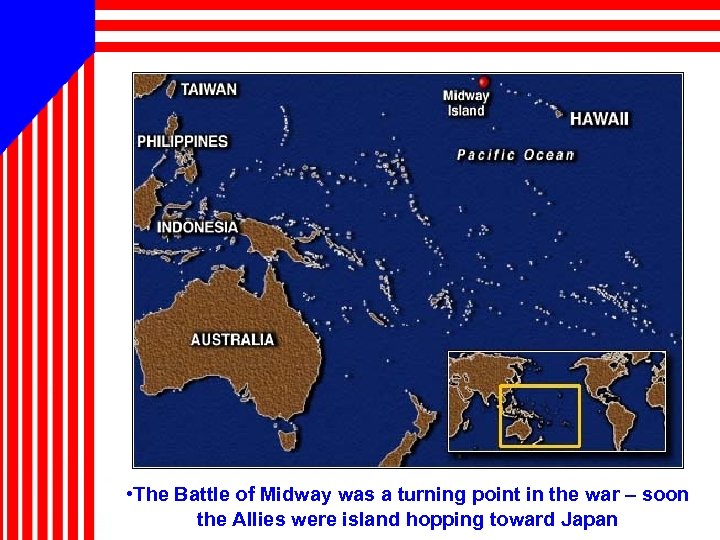 TAIWAN

Midway Island

HAWAII

PHILIPPINES

Pacific Ocean

INDONESIA

AUSTRALIA

•The Battle of Midway was a turning point in the war – soon the Allies were island hopping toward Japan